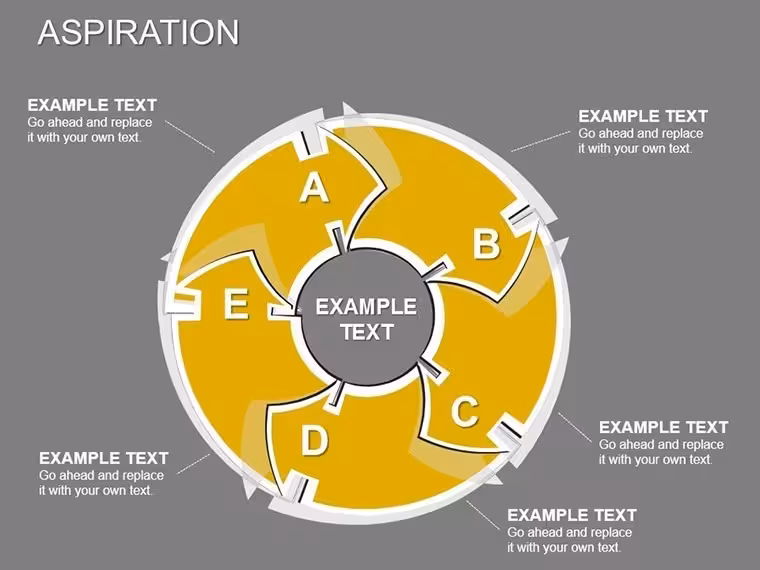 ASPIRATION

EXAMPLE TEXT
Go ahead and replace it with your own text.

EXAMPLE TEXT
Go ahead and replace it with your own text.

A

B

E

EXAMPLE TEXT

C

D

EXAMPLE TEXT
Go ahead and replace it with your own text.

EXAMPLE TEXT
Go ahead and replace it with your own text.

EXAMPLE TEXT
Go ahead and replace it with your own text.